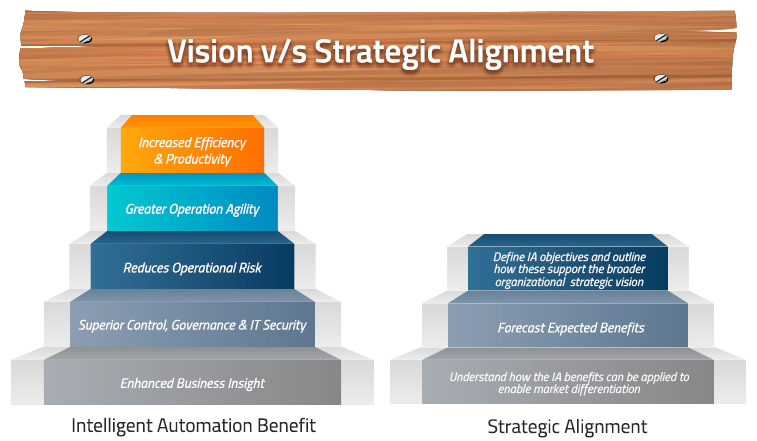 Vision v/s Strategic Alignment

Increased Efficiency & Productivity

Greater Operation Agility

Reduces Operational Risk

Superior Control, Governance & IT Security

Enhanced Business Insight

Intelligent Automation Benefit

Define IA objectives and outline how these support the broader organizational strategic vision

Forecast Expected Benefits

Understand how the IA benefits can be applied to enable market differentiation

Strategic Alignment